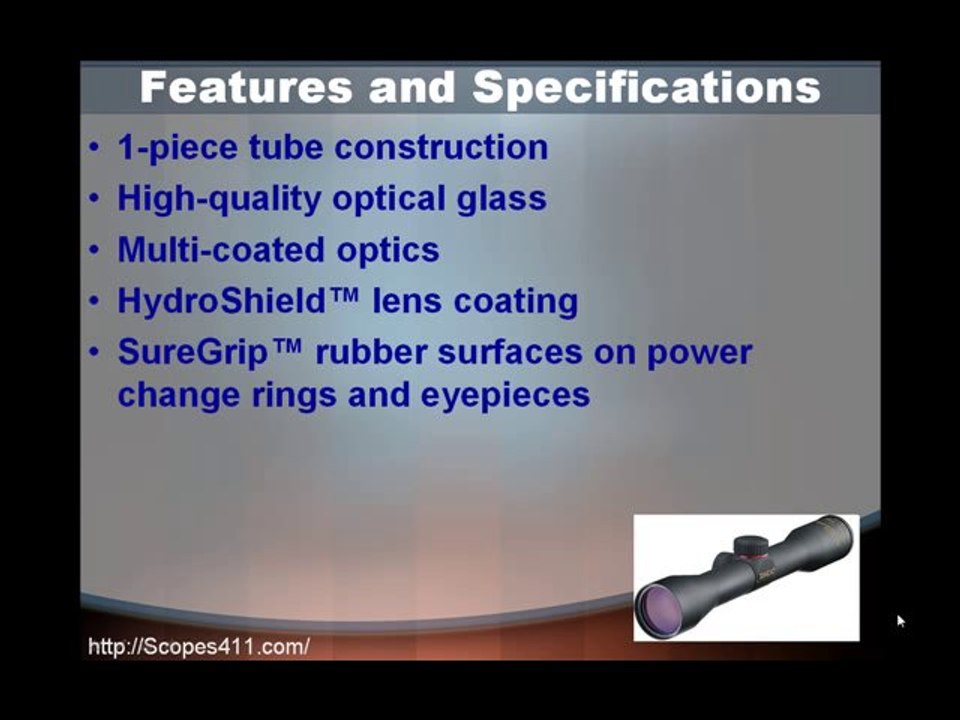 Features and Specifications

• 1-piece tube construction
• High-quality optical glass
• Multi-coated optics
• HydroShield™ lens coating
• SureGrip™ rubber surfaces on power change rings and eyepieces

http://Scopes411.com/